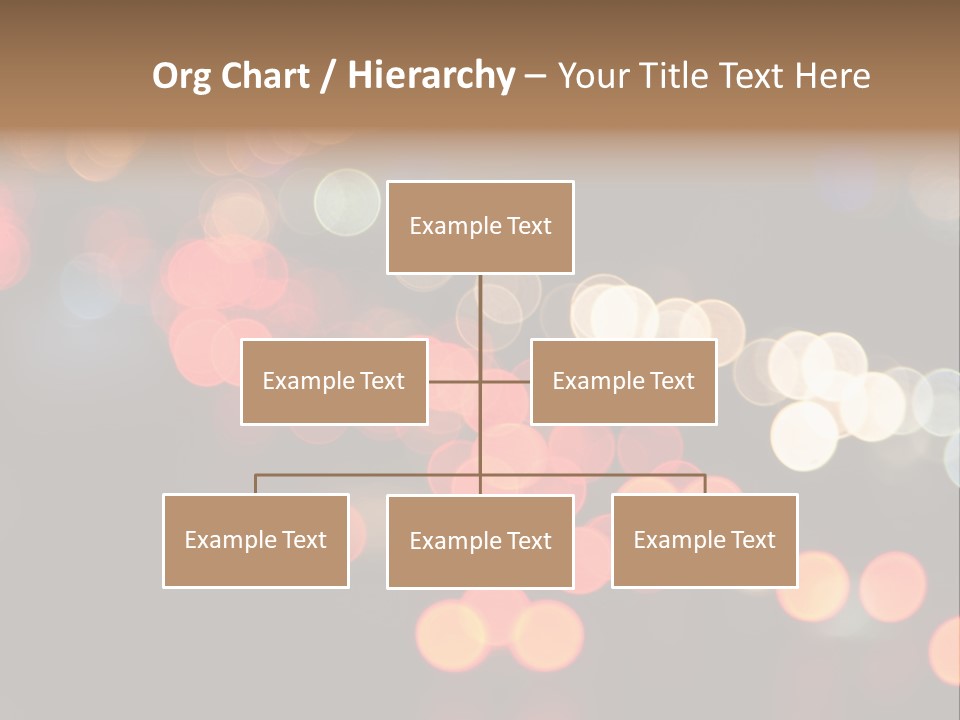 Org Chart / Hierarchy – Your Title Text Here

Example Text

Example Text

Example Text

Example Text

Example Text

Example Text